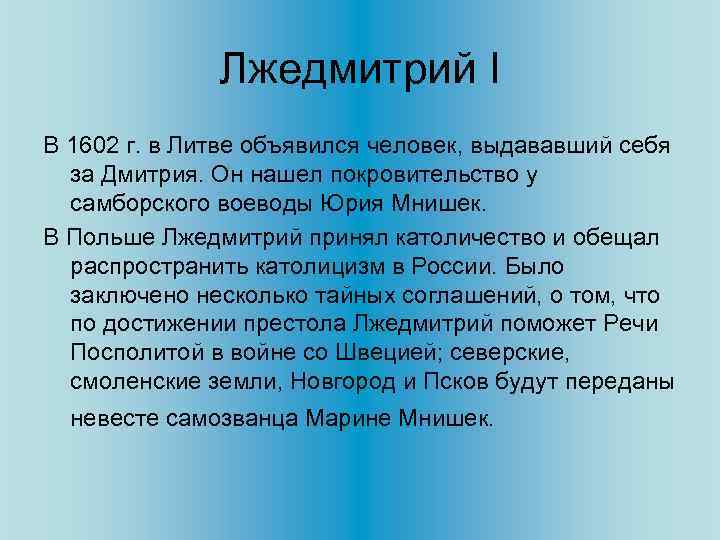 Лжедмитрий I

В 1602 г. в Литве объявился человек, выдававший себя за Дмитрия. Он нашел покровительство у самборского воеводы Юрия Мнишек.

В Польше Лжедмитрий принял католичество и обещал распространить католицизм в России. Было заключено несколько тайных соглашений, о том, что по достижении престола Лжедмитрий поможет Речи Посполитой в войне со Швецией; северские, смоленские земли, Новгород и Псков будут переданы невесте самозванца Марине Мнишек.